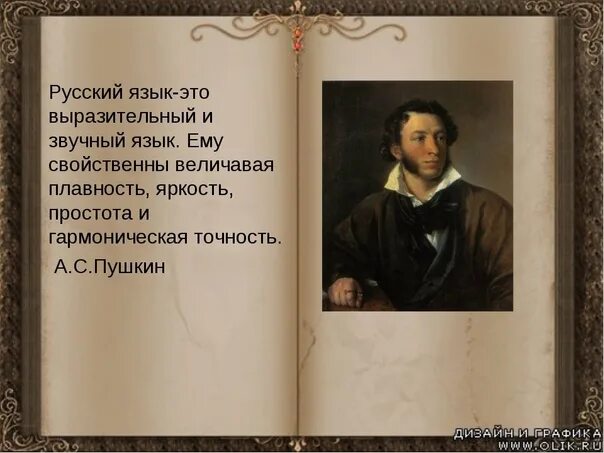 Русский язык-это выразительный и звучный язык. Ему свойственны величавая плавность, яркость, простота и гармоническая точность.
А.С.Пушкин

ДИЗАЙН И ГРАФИКА
WWW.OLIK.RU